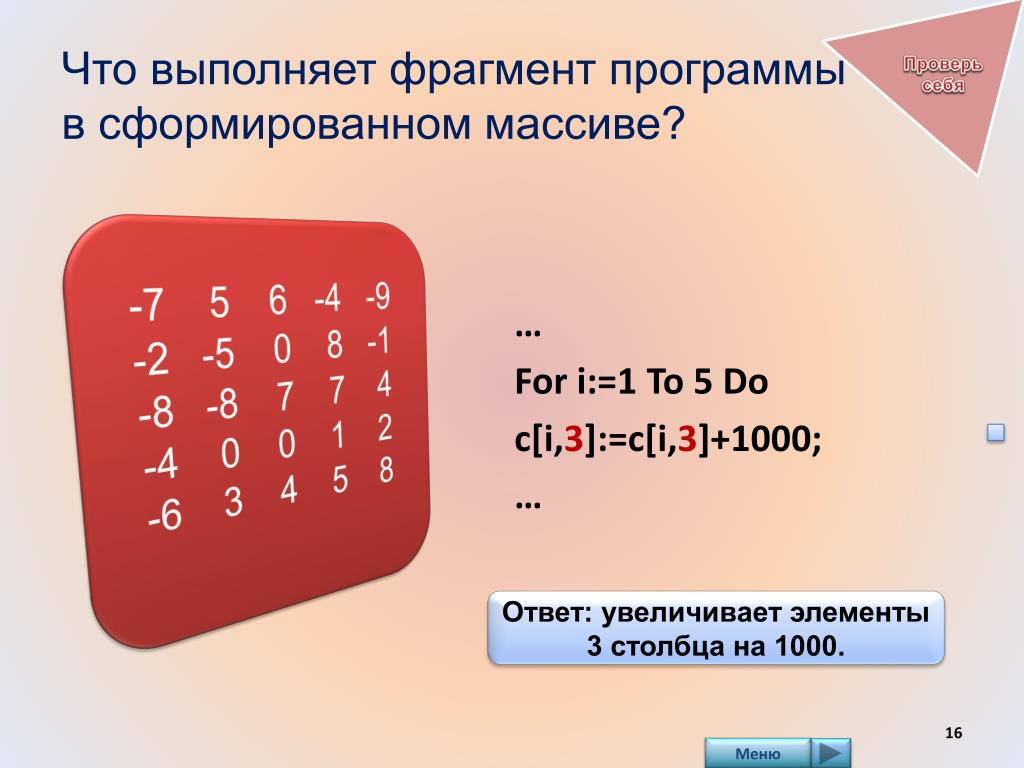 Что выполняет фрагмент программы в сформированном массиве?

Проверь себя

| -7 | 5 | 6 | -4 | -9 |
|---|---|---|---|---|
| -2 | -5 | 0 | 8 | -1 |
| -8 | -8 | 7 | 7 | 4 |
| -4 | 0 | 0 | 1 | 2 |
| -6 | 3 | 4 | 5 | 8 |

…
For i:=1 To 5 Do
c[i,3]:=c[i,3]+1000;
…

Ответ: увеличивает элементы 3 столбца на 1000.

16

Меню